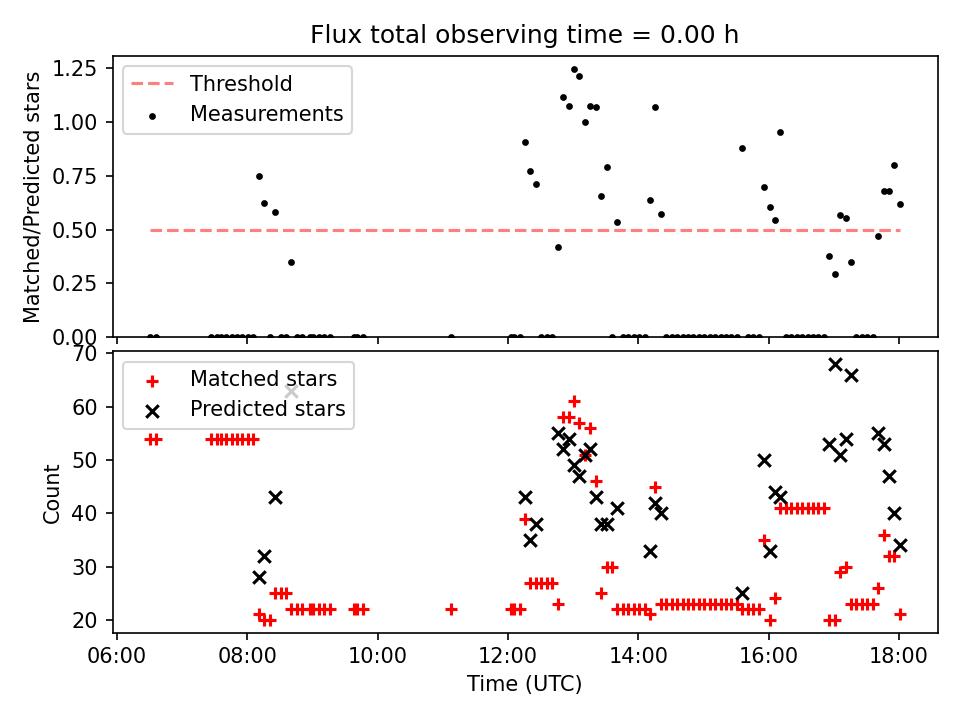 Flux total observing time = 0.00 h

Matched/Predicted stars

1.25
1.00
0.75
0.50
0.25
0.00

Threshold
Measurements

Count

70
60
50
40
30
20

Matched stars
Predicted stars

06:00
08:00
10:00
12:00
14:00
16:00
18:00

Time (UTC)